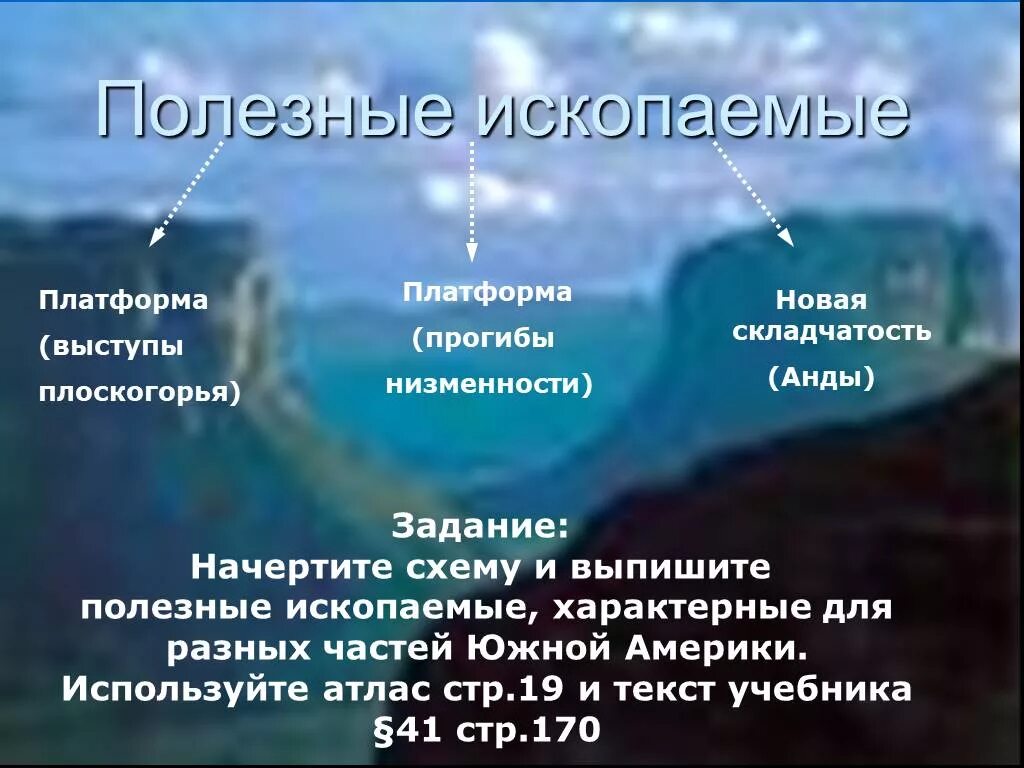 Полезные ископаемые

Платформа (выступы плоскогорья)

Платформа (прогибы низменности)

Новая складчатость (Анды)

Задание:
Начертите схему и выпишите полезные ископаемые, характерные для разных частей Южной Америки.
Используйте атлас стр.19 и текст учебника §41 стр.170